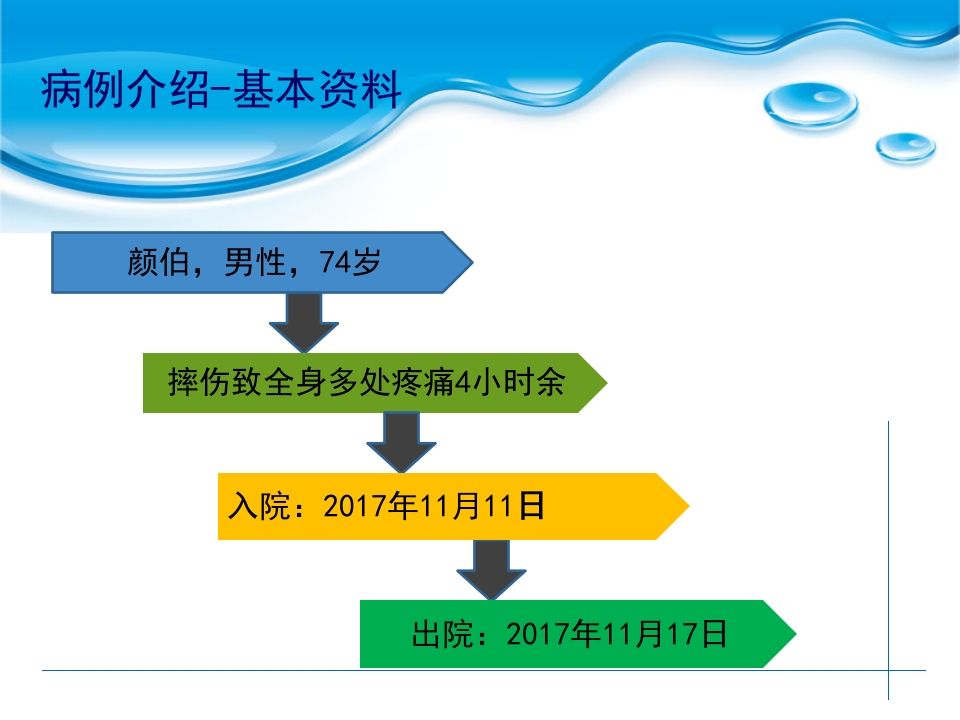 病例介绍-基本资料

颜伯，男性，74岁

摔伤致全身多处疼痛4小时余

入院：2017年11月11日

出院：2017年11月17日